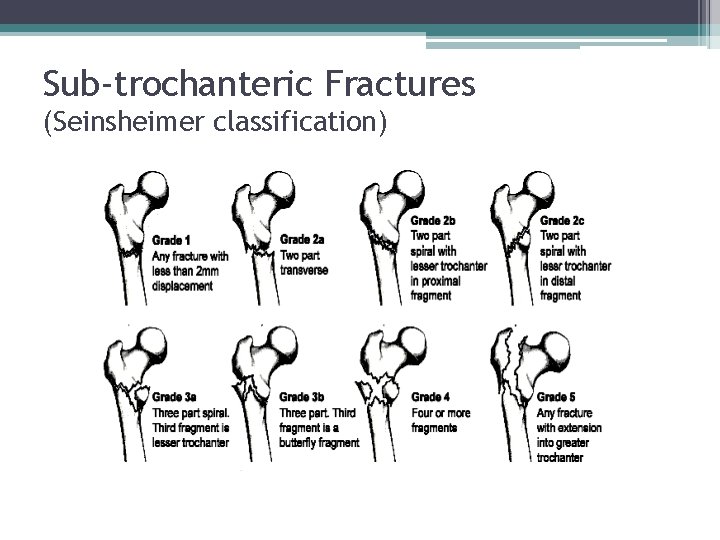 Sub-trochanteric Fractures
(Seinsheimer classification)

Grade 1
Any fracture with less than 2mm displacement

Grade 2a
Two part transverse

Grade 2b
Two part spiral with lesser trochanter in proximal fragment

Grade 2c
Two part spiral with lesser trochanter in distal fragment

Grade 3a
Three part spiral. Third fragment is lesser trochanter

Grade 3b
Three part. Third fragment is a butterfly fragment

Grade 4
Four or more fragments

Grade 5
Any fracture with extension into greater trochanter